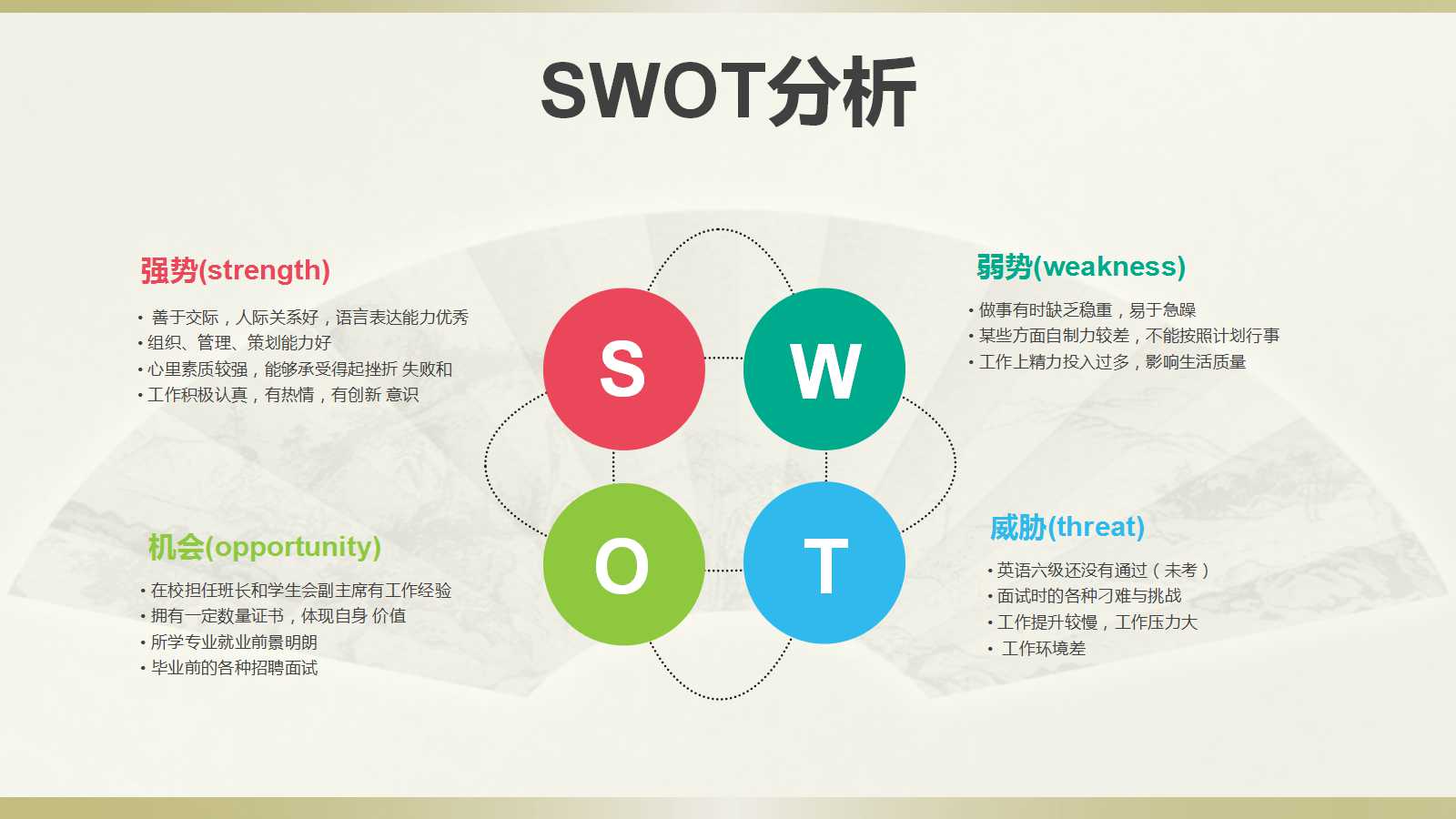 SWOT分析

强势(strength)

• 善于交际，人际关系好，语言表达能力优秀
• 组织、管理、策划能力好
• 心里素质较强，能够承受得起挫折 失败和
• 工作积极认真，有热情，有创新 意识

S

W

O

T

弱势(weakness)

• 做事有时缺乏稳重，易于急躁
• 某些方面自制力较差，不能按照计划行事
• 工作上精力投入过多，影响生活质量

机会(opportunity)

• 在校担任班长和学生会副主席有工作经验
• 拥有一定数量证书，体现自身 价值
• 所学专业就业前景明朗
• 毕业前的各种招聘面试

威胁(threat)

• 英语六级还没有通过（未考）
• 面试时的各种刁难与挑战
• 工作提升较慢，工作压力大
• 工作环境差